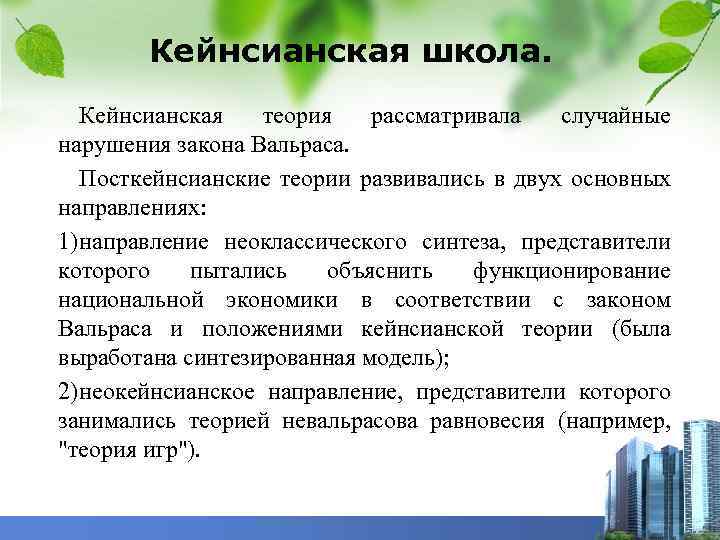 Кейнсианская школа.

Кейнсианская теория рассматривала случайные нарушения закона Вальраса.

Посткейнсианские теории развивались в двух основных направлениях:

1)направление неоклассического синтеза, представители которого пытались объяснить функционирование национальной экономики в соответствии с законом Вальраса и положениями кейнсианской теории (была выработана синтезированная модель);

2)неокейнсианское направление, представители которого занимались теорией невальрасова равновесия (например, "теория игр").